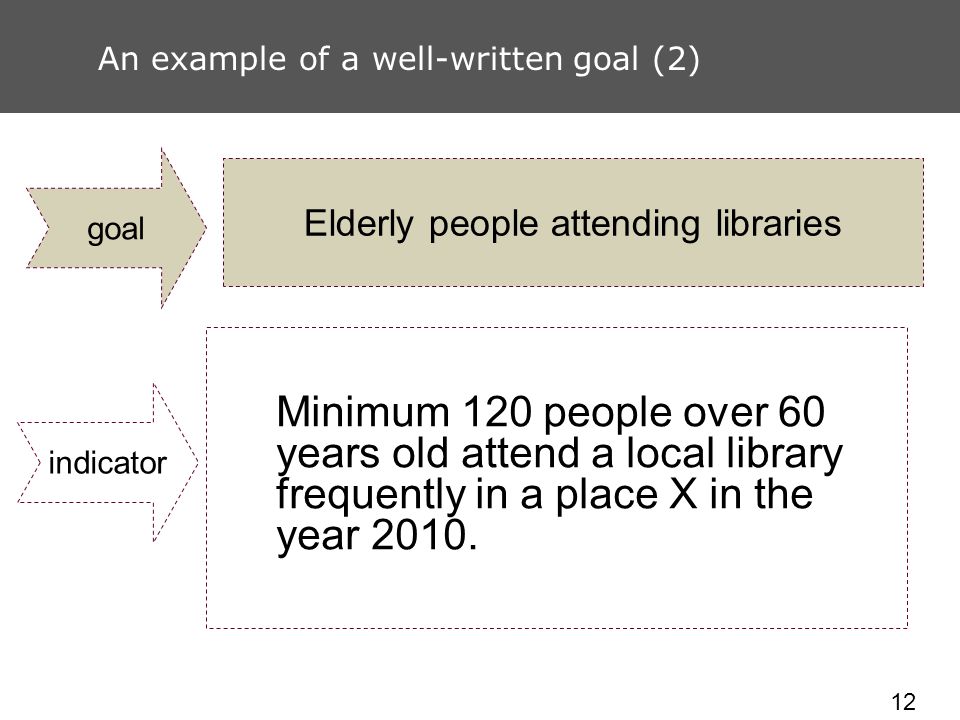 An example of a well-written goal (2)

goal

Elderly people attending libraries

indicator

Minimum 120 people over 60 years old attend a local library frequently in a place X in the year 2010.

12